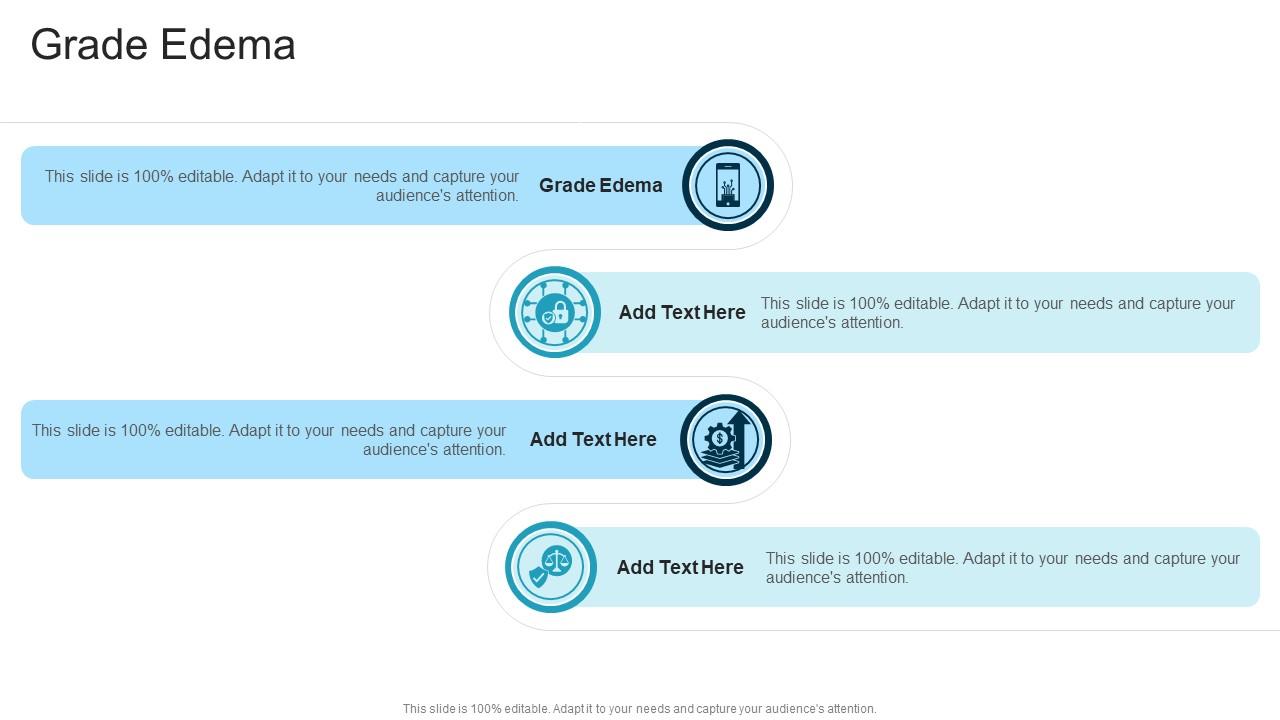 Grade Edema

This slide is 100% editable. Adapt it to your needs and capture your audience's attention.

Grade Edema

Add Text Here

This slide is 100% editable. Adapt it to your needs and capture your audience's attention.

This slide is 100% editable. Adapt it to your needs and capture your audience's attention.

Add Text Here

Add Text Here

This slide is 100% editable. Adapt it to your needs and capture your audience's attention.

This slide is 100% editable. Adapt it to your needs and capture your audience's attention.